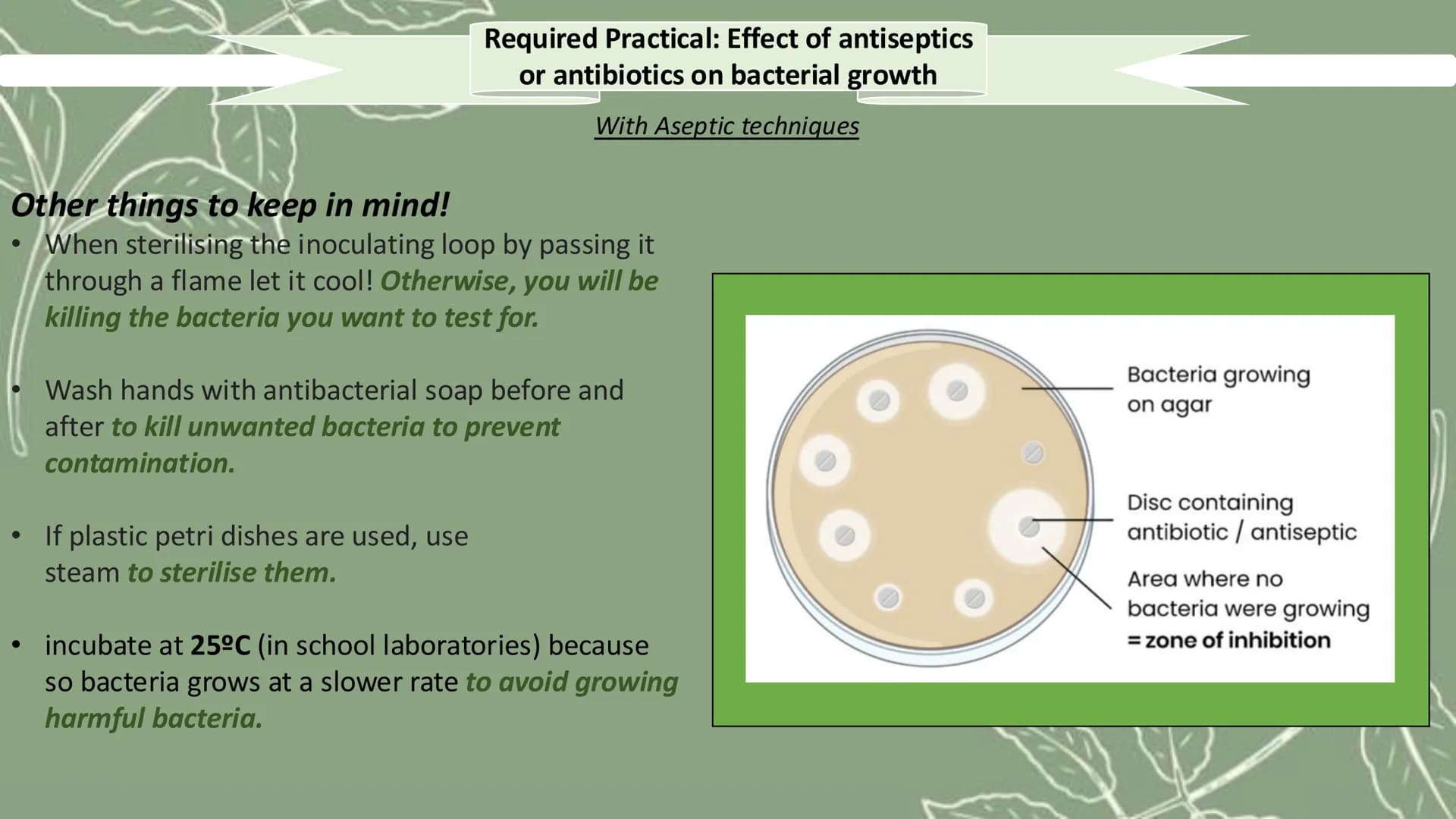 Required Practical: Effect of antiseptics or antibiotics on bacterial growth

With Aseptic techniques

Other things to keep in mind!

• When sterilising the inoculating loop by passing it through a flame let it cool! Otherwise, you will be killing the bacteria you want to test for.

• Wash hands with antibacterial soap before and after to kill unwanted bacteria to prevent contamination.

• If plastic petri dishes are used, use steam to sterilise them.

• incubate at 25ºC (in school laboratories) because so bacteria grows at a slower rate to avoid growing harmful bacteria.

Bacteria growing on agar

Disc containing antibiotic / antiseptic

Area where no bacteria were growing = zone of inhibition